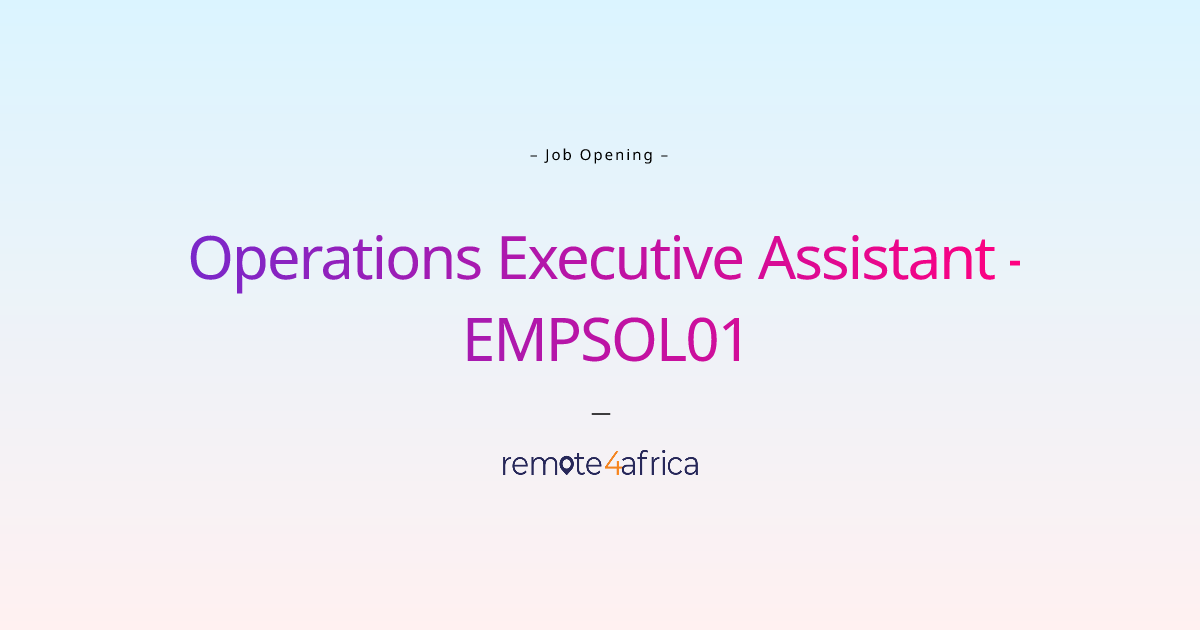 – Job Opening –

Operations Executive Assistant - EMPSOL01

—

remote4africa